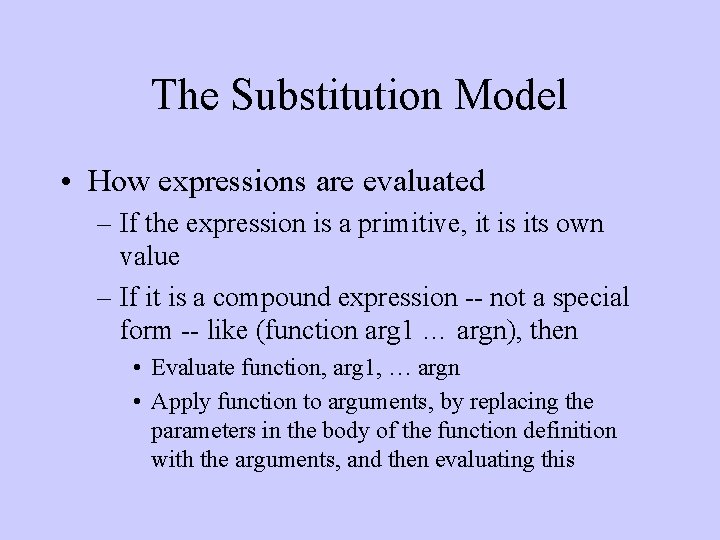 The Substitution Model

• How expressions are evaluated
– If the expression is a primitive, it is its own value
– If it is a compound expression -- not a special form -- like (function arg1 … argn), then
• Evaluate function, arg1, … argn
• Apply function to arguments, by replacing the parameters in the body of the function definition with the arguments, and then evaluating this